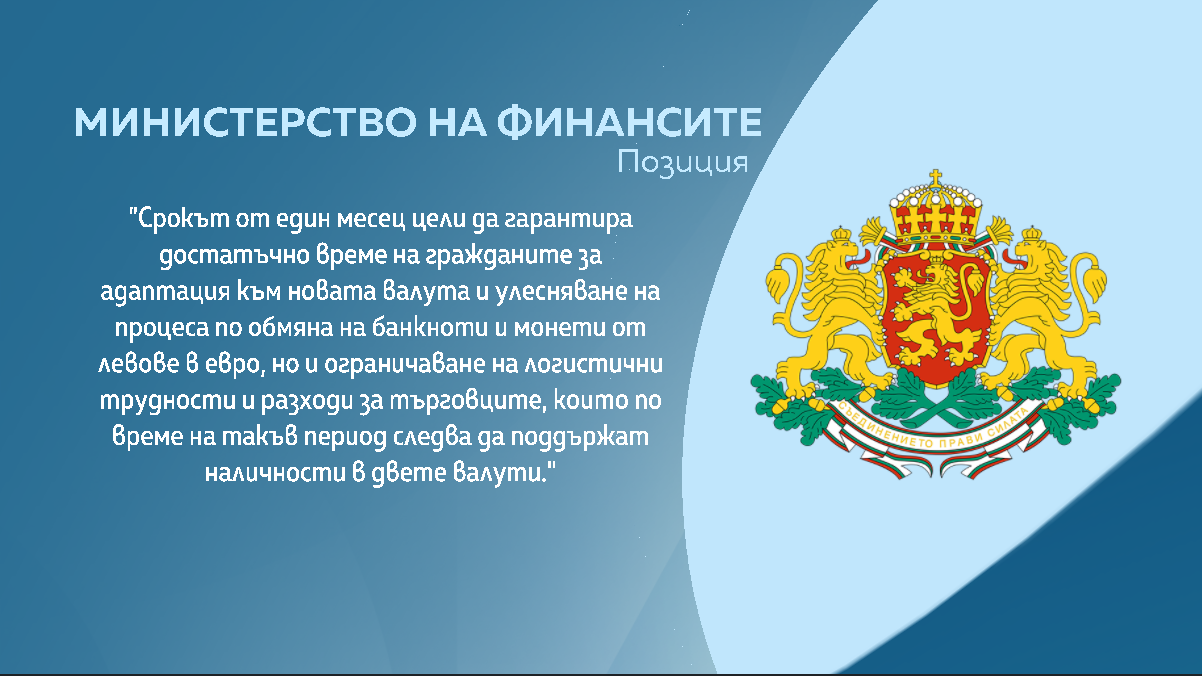 МИНИСТЕРСТВО НА ФИНАНСИТЕ
Позиция

"Срокът от един месец цели да гарантира достатъчно време на гражданите за адаптация към новата валута и улесняване на процеса по обмяна на банкноти и монети от левове в евро, но и ограничаване на логистични трудности и разходи за търговците, които по време на такъв период следва да поддържат наличности в двете валути."

СЪЕДИНЕНИЕТО ПРАВИ СИЛАТА